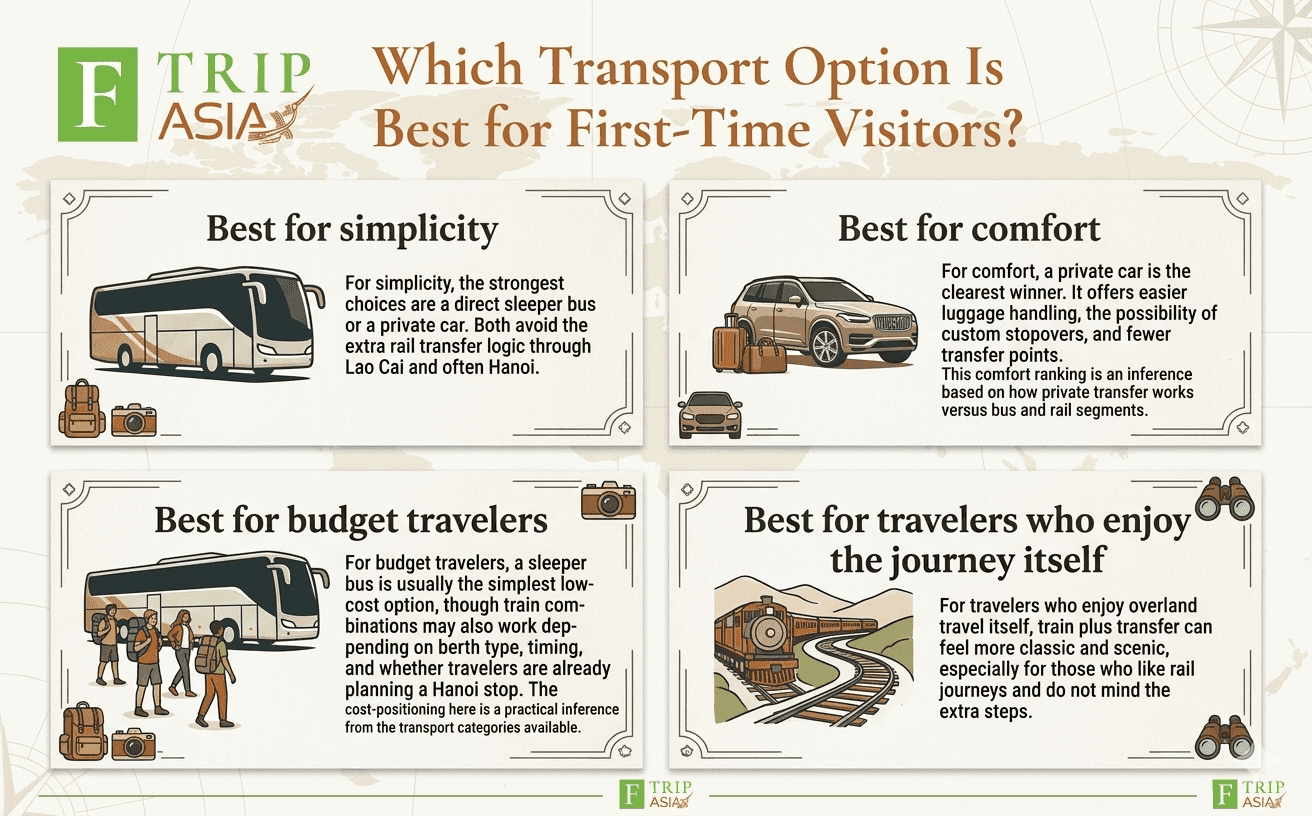 F TRIP ASIA

Which Transport Option Is Best for First-Time Visitors?

Best for simplicity

For simplicity, the strongest choices are a direct sleeper bus or a private car. Both avoid the extra rail transfer logic through Lao Cai and often Hanoi.

Best for comfort

For comfort, a private car is the clearest winner. It offers easier luggage handling, the possibility of custom stopovers, and fewer transfer points.
This comfort ranking is an inference based on how private transfer works versus bus and rail segments.

Best for budget travelers

For budget travelers, a sleeper bus is usually the simplest low-cost option, though train combinations may also work depending on berth type, timing, and whether travelers are already planning a Hanoi stop. The cost-positioning here is a practical inference from the transport categories available.

Best for travelers who enjoy the journey itself

For travelers who enjoy overland travel itself, train plus transfer can feel more classic and scenic, especially for those who like rail journeys and do not mind the extra steps.

F TRIP ASIA

F TRIP ASIA